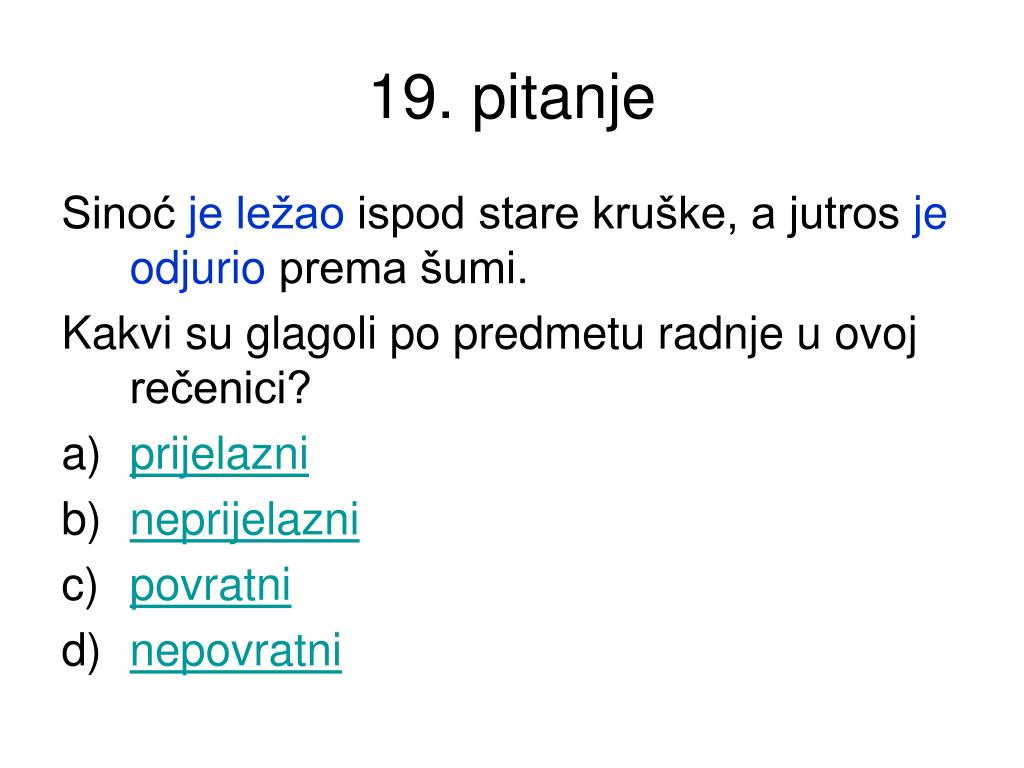 19. pitanje

Sinoć je ležao ispod stare kruške, a jutros je odjurio prema šumi.

Kakvi su glagoli po predmetu radnje u ovoj rečenici?

a) prijelazni
b) neprijelazni
c) povratni
d) nepovratni